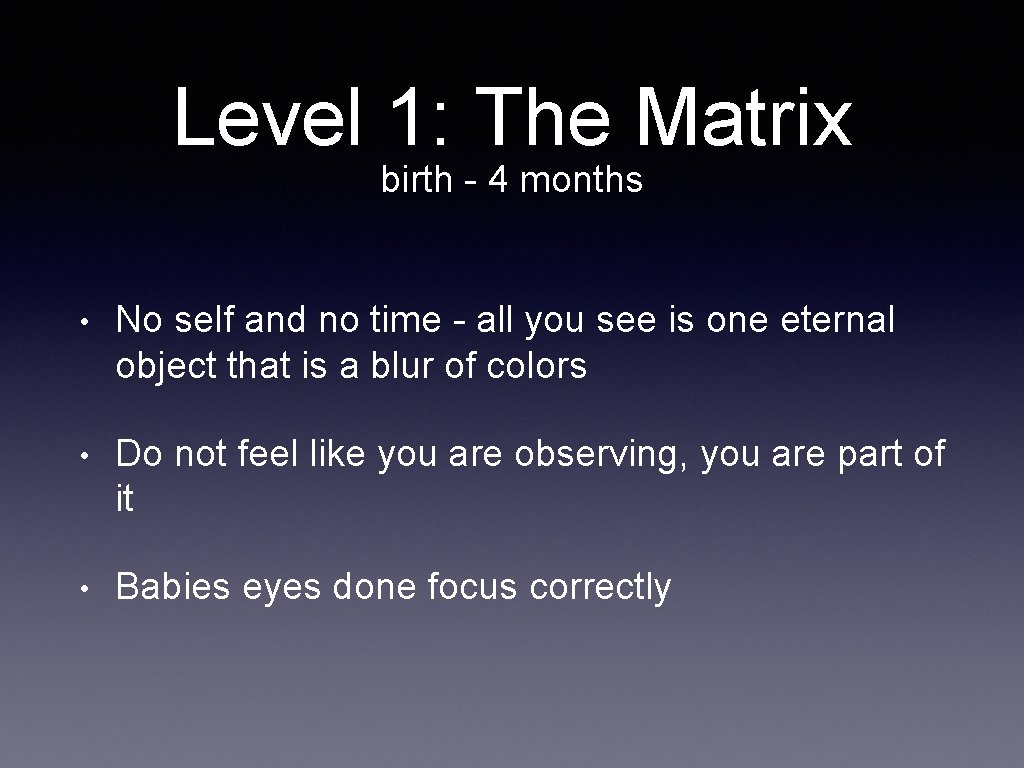 Level 1: The Matrix
birth - 4 months

• No self and no time - all you see is one eternal object that is a blur of colors

• Do not feel like you are observing, you are part of it

• Babies eyes done focus correctly